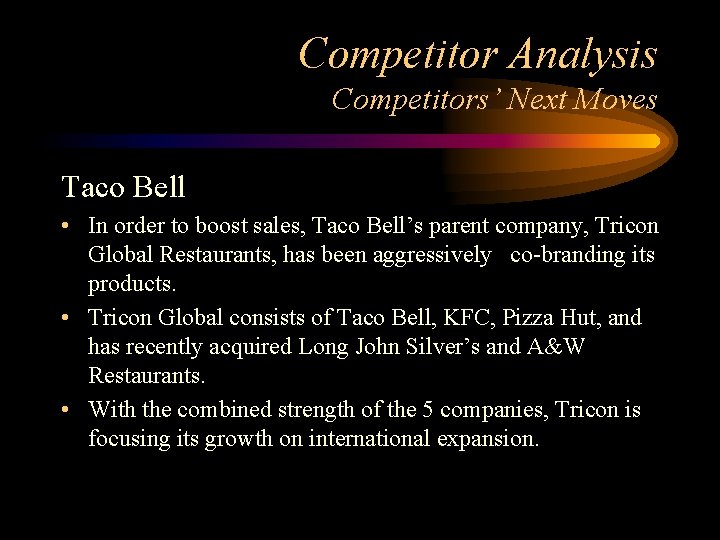 Competitor Analysis
Competitors' Next Moves

Taco Bell

• In order to boost sales, Taco Bell's parent company, Tricon Global Restaurants, has been aggressively co-branding its products.

• Tricon Global consists of Taco Bell, KFC, Pizza Hut, and has recently acquired Long John Silver's and A&W Restaurants.

• With the combined strength of the 5 companies, Tricon is focusing its growth on international expansion.